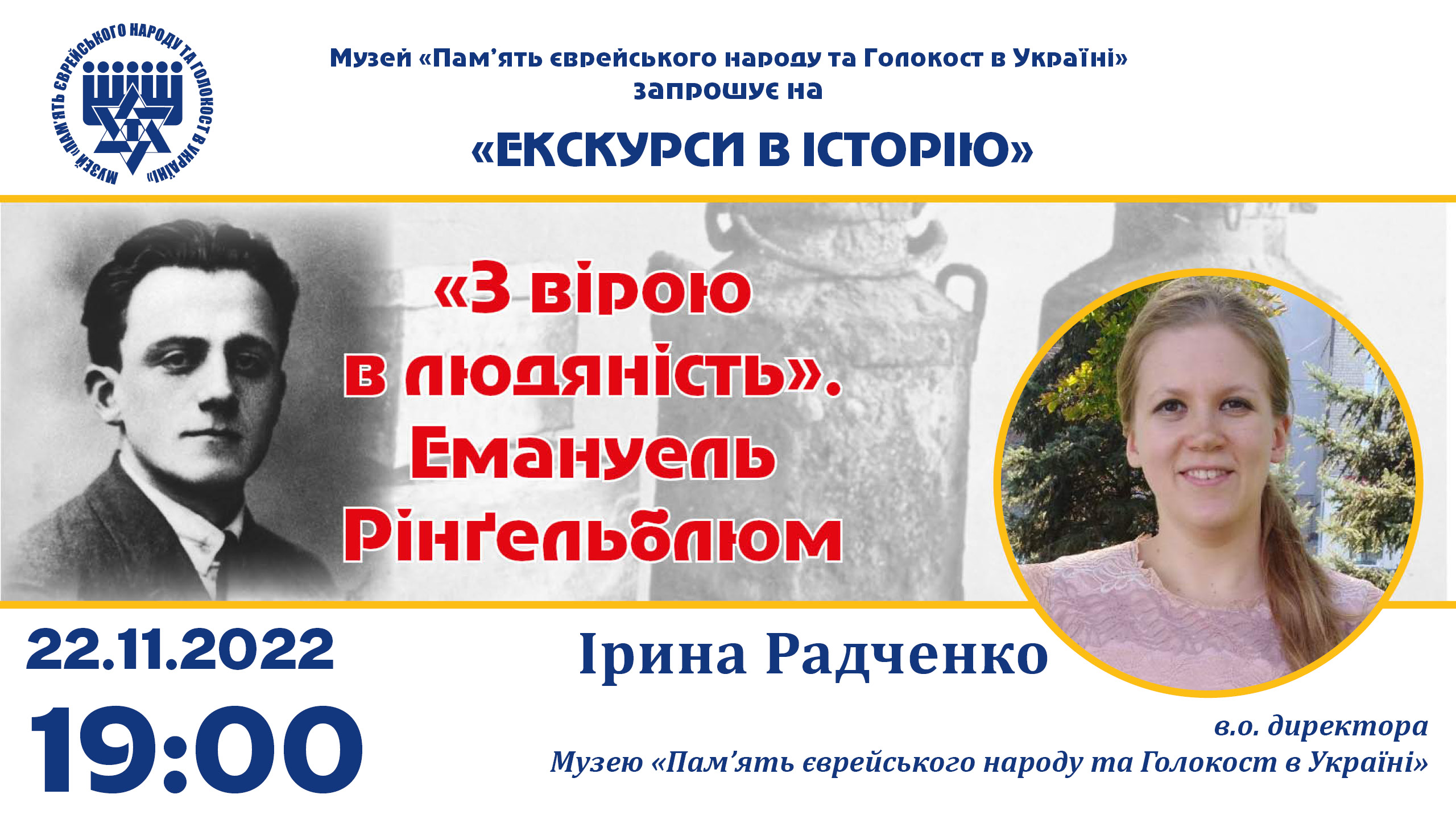 МУЗЕЙ «ПАМ'ЯТЬ ЄВРЕЙСЬКОГО НАРОДУ ТА ГОЛОКОСТ В УКРАЇНІ»

Музей «Пам'ять єврейського народу та Голокост в Україні» запрошує на

«ЕКСКУРСИ В ІСТОРІЮ»

«З вірою в людяність». Емануель Рінґельблюм

22.11.2022

19:00

Ірина Радченко

в.о. директора
Музею «Пам'ять єврейського народу та Голокост в Україні»